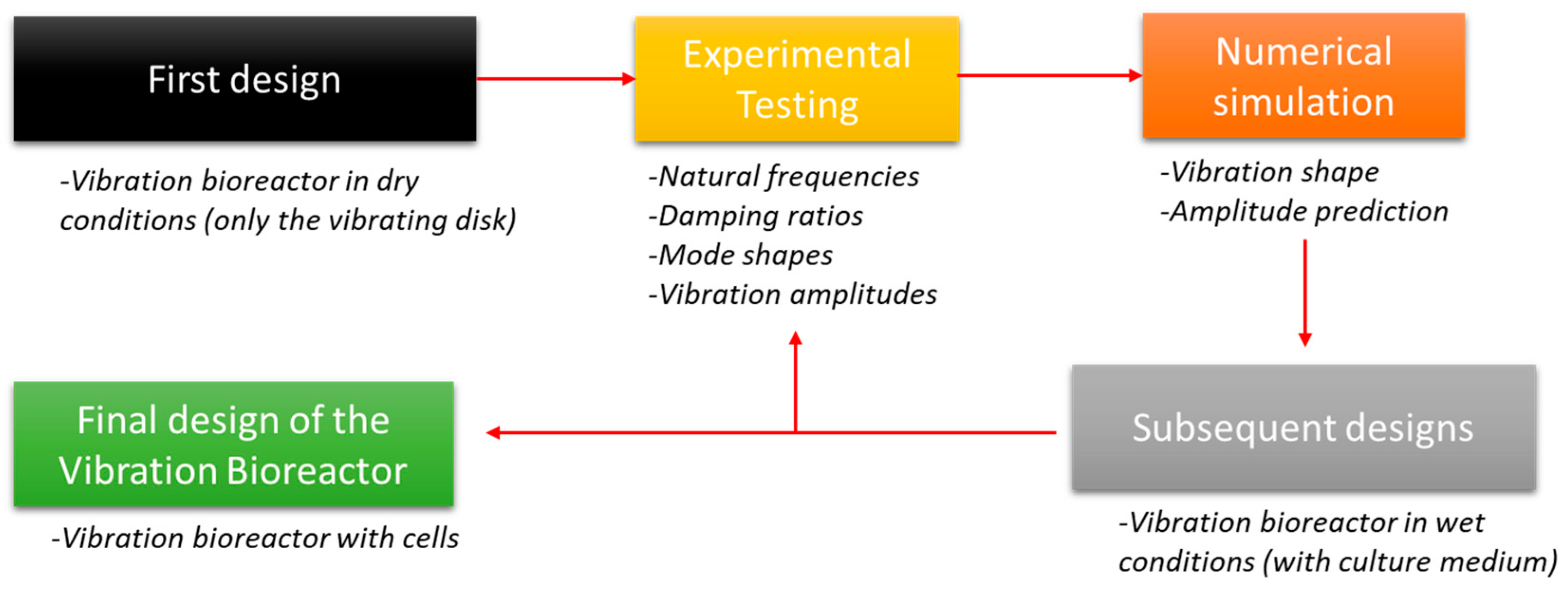 First design

-Vibration bioreactor in dry conditions (only the vibrating disk)

Experimental Testing

-Natural frequencies
-Damping ratios
-Mode shapes
-Vibration amplitudes

Numerical simulation

-Vibration shape
-Amplitude prediction

Subsequent designs

-Vibration bioreactor in wet conditions (with culture medium)

Final design of the Vibration Bioreactor

-Vibration bioreactor with cells